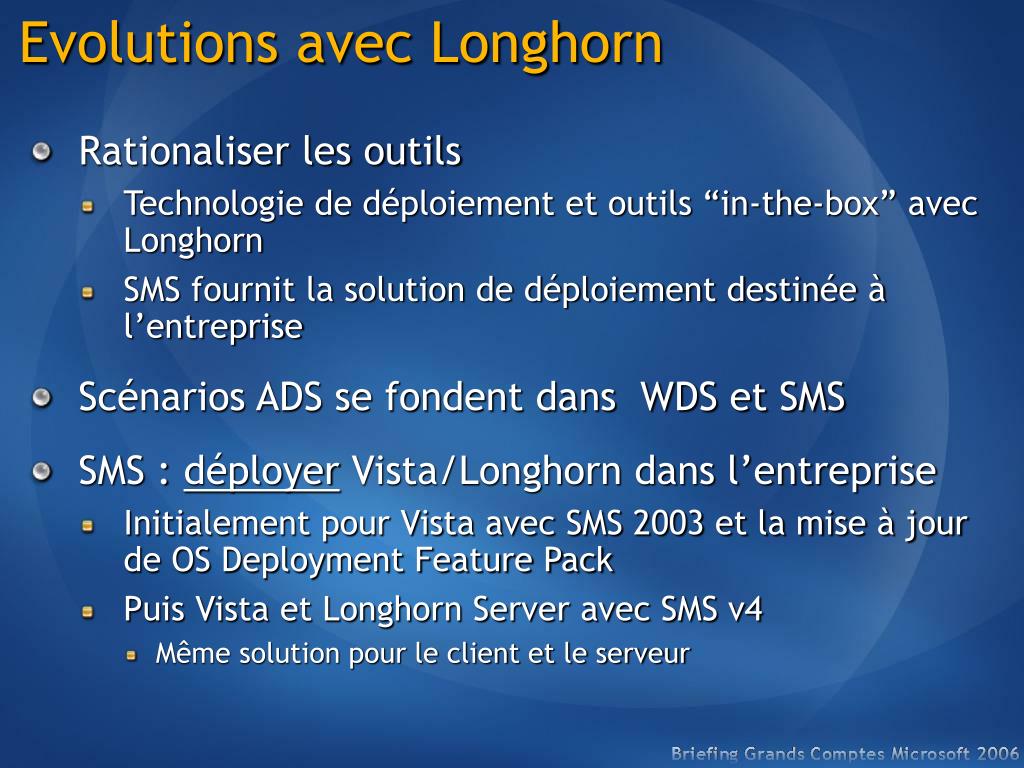 Evolutions avec Longhorn

Rationaliser les outils

Technologie de déploiement et outils “in-the-box” avec Longhorn

SMS fournit la solution de déploiement destinée à l’entreprise

Scénarios ADS se fondent dans  WDS et SMS

SMS : déployer Vista/Longhorn dans l’entreprise

Initialement pour Vista avec SMS 2003 et la mise à jour de OS Deployment Feature Pack

Puis Vista et Longhorn Server avec SMS v4

Même solution pour le client et le serveur

Briefing Grands Comptes Microsoft 2006